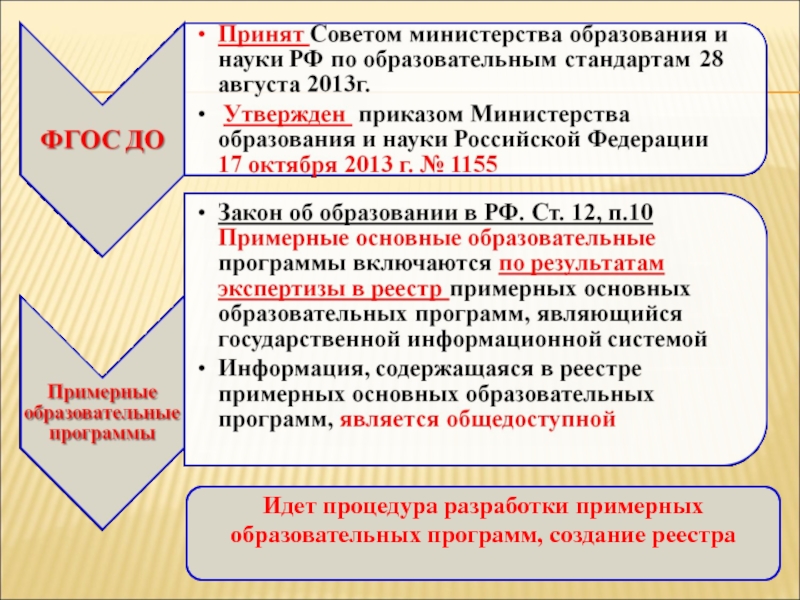 ФГОС ДО

• Принят Советом министерства образования и науки РФ по образовательным стандартам 28 августа 2013г.

• Утвержден приказом Министерства образования и науки Российской Федерации 17 октября 2013 г. № 1155

Примерные образовательные программы

• Закон об образовании в РФ. Ст. 12, п.10 Примерные основные образовательные программы включаются по результатам экспертизы в реестр примерных основных образовательных программ, являющийся государственной информационной системой

• Информация, содержащаяся в реестре примерных основных образовательных программ, является общедоступной

Идет процедура разработки примерных образовательных программ, создание реестра